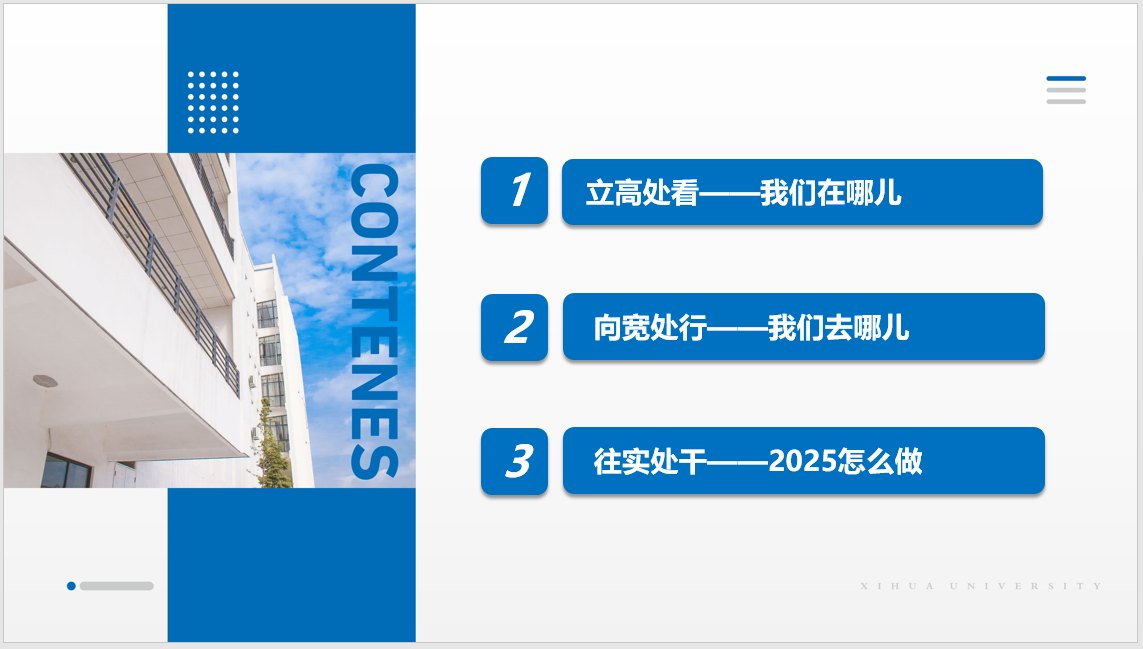 CONTENES

1 立高处看——我们在哪儿

2 向宽处行——我们去哪儿

3 往实处干——2025怎么做

XIHUA UNIVERSITY